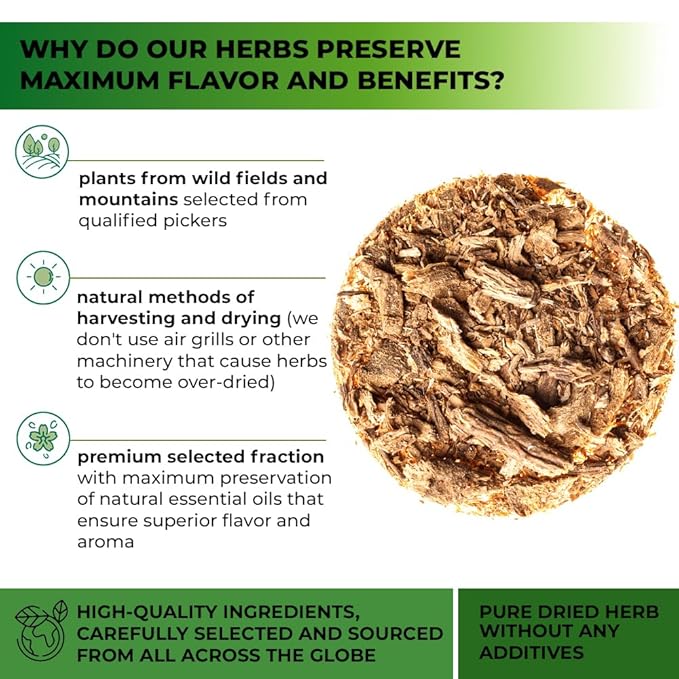 WHY DO OUR HERBS PRESERVE MAXIMUM FLAVOR AND BENEFITS?

plants from wild fields and mountains selected from qualified pickers

natural methods of harvesting and drying (we don't use air grills or other machinery that cause herbs to become over-dried)

premium selected fraction with maximum preservation of natural essential oils that ensure superior flavor and aroma

HIGH-QUALITY INGREDIENTS, CAREFULLY SELECTED AND SOURCED FROM ALL ACROSS THE GLOBE

PURE DRIED HERB WITHOUT ANY ADDITIVES